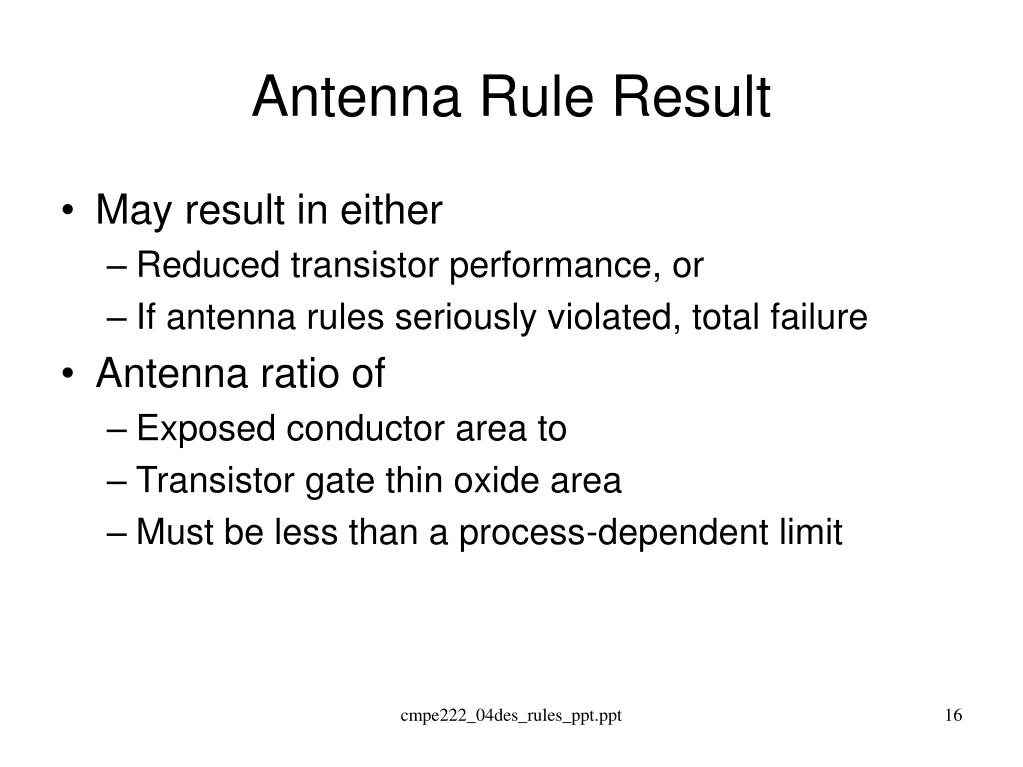 Antenna Rule Result

• May result in either
– Reduced transistor performance, or
– If antenna rules seriously violated, total failure
• Antenna ratio of
– Exposed conductor area to
– Transistor gate thin oxide area
– Must be less than a process-dependent limit

cmpe222_04des_rules_ppt.ppt

16